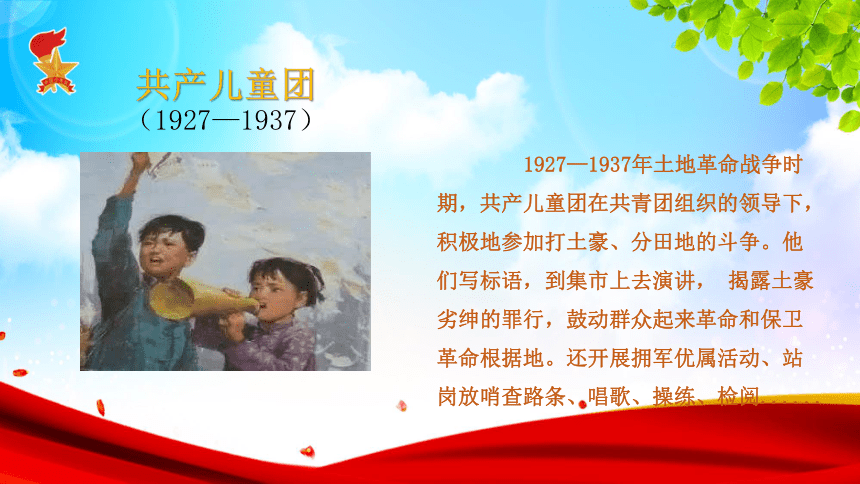 共产儿童团
（1927—1937）

1927—1937年土地革命战争时期，共产儿童团在共青团组织的领导下，积极地参加打土豪、分田地的斗争。他们写标语，到集市上去演讲， 揭露土豪劣绅的罪行，鼓动群众起来革命和保卫革命根据地。还开展拥军优属活动、站岗放哨查路条、唱歌、操练、检阅......